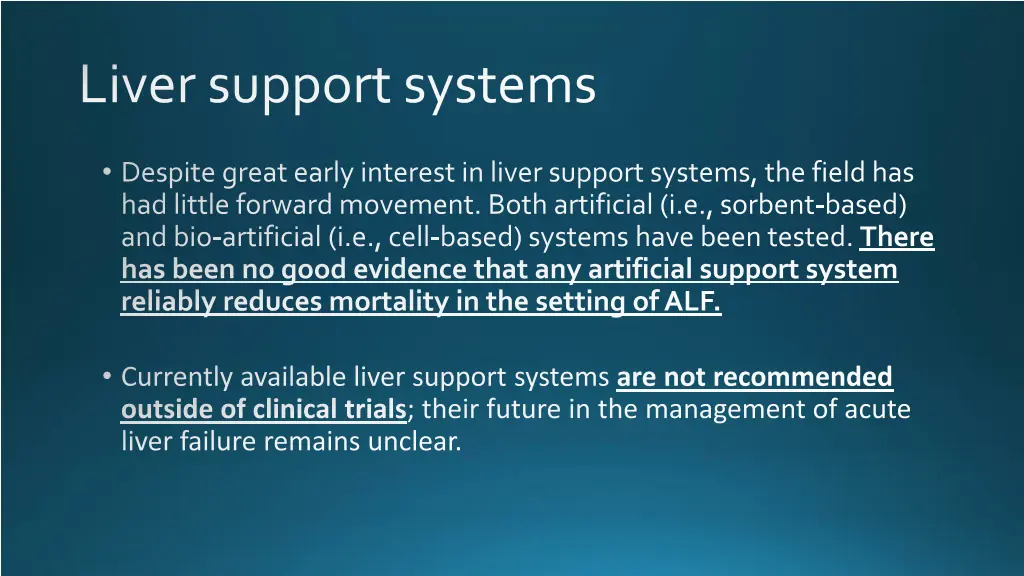 Liver support systems

• Despite great early interest in liver support systems, the field has had little forward movement. Both artificial (i.e., sorbent-based) and bio-artificial (i.e., cell-based) systems have been tested. There has been no good evidence that any artificial support system reliably reduces mortality in the setting of ALF.

• Currently available liver support systems are not recommended outside of clinical trials; their future in the management of acute liver failure remains unclear.